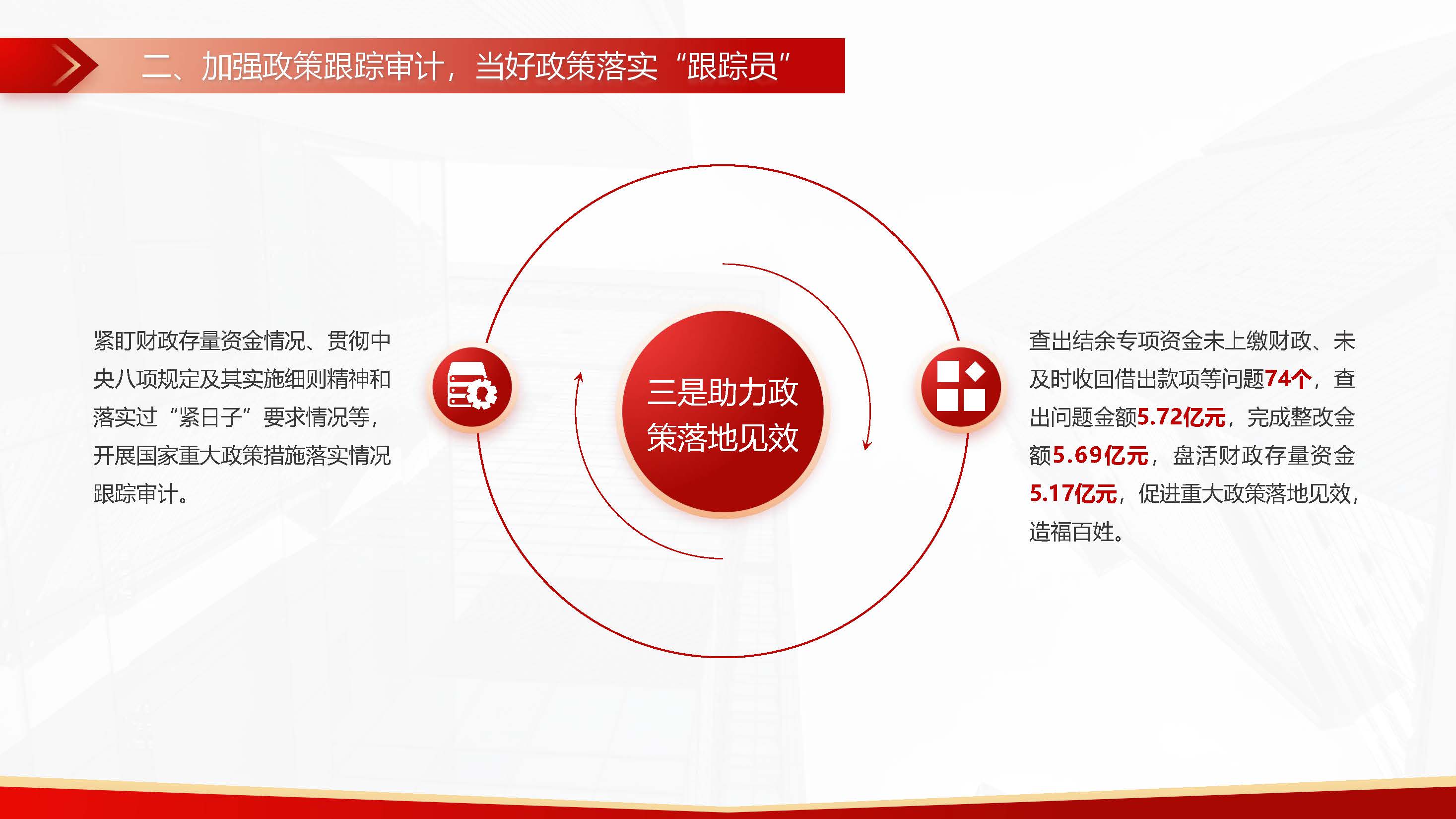 二、加强政策跟踪审计，当好政策落实“跟踪员”

紧盯财政存量资金情况、贯彻中央八项规定及其实施细则精神和落实过“紧日子”要求情况等，开展国家重大政策措施落实情况跟踪审计。

三是助力政策落地见效

查出结余专项资金未上缴财政、未及时收回借出款项等问题74个，查出问题金额5.72亿元，完成整改金额5.69亿元，盘活财政存量资金5.17亿元，促进重大政策落地见效，造福百姓。